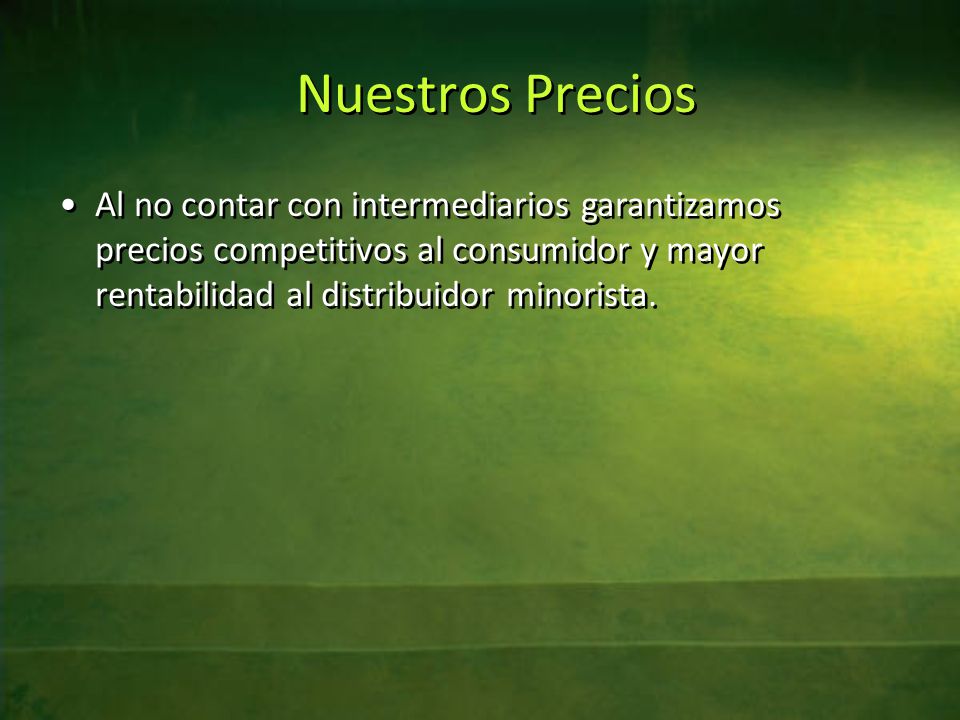 Nuestros Precios

• Al no contar con intermediarios garantizamos precios competitivos al consumidor y mayor rentabilidad al distribuidor minorista.